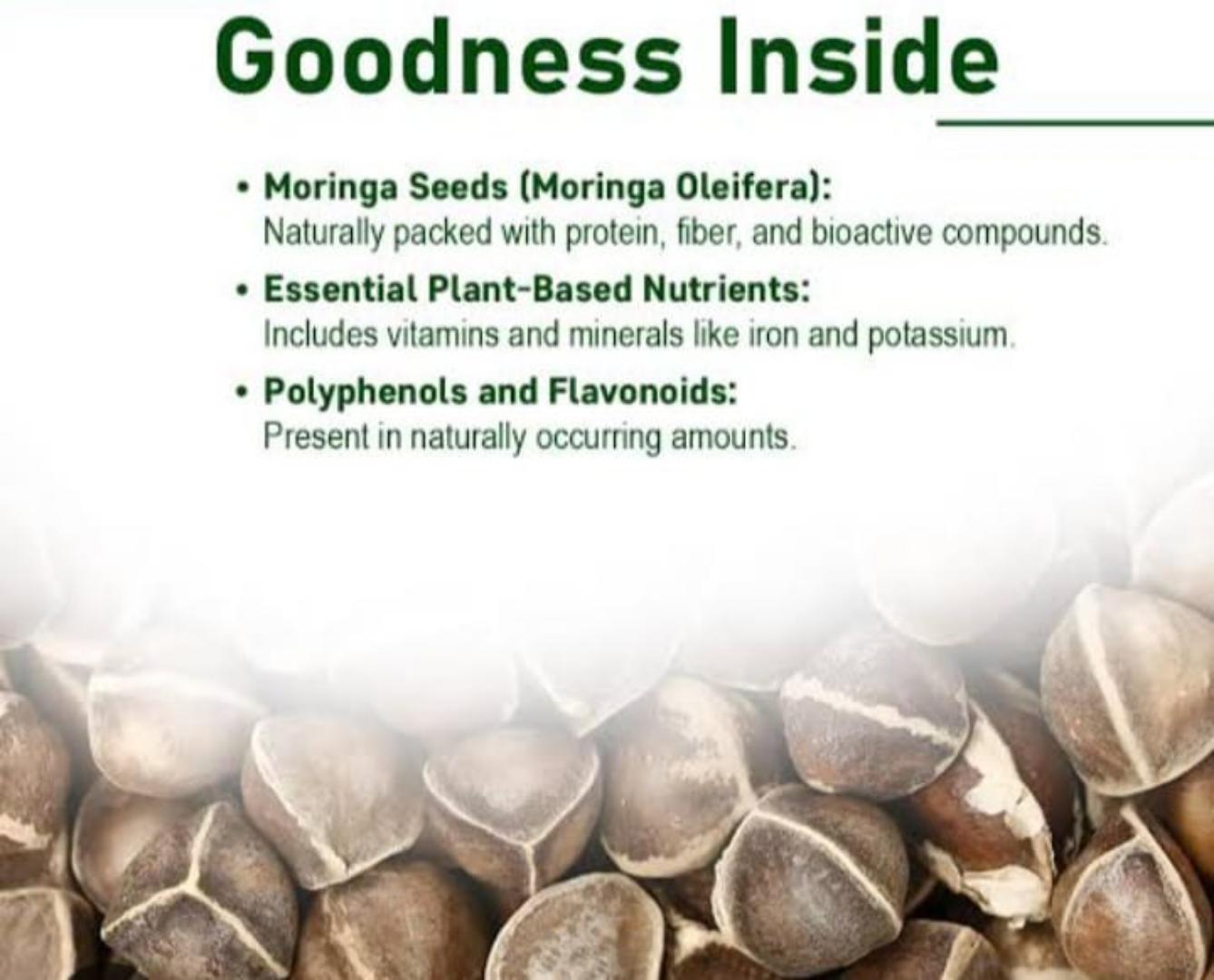 Goodness Inside

• Moringa Seeds (Moringa Oleifera):
Naturally packed with protein, fiber, and bioactive compounds.

• Essential Plant-Based Nutrients:
Includes vitamins and minerals like iron and potassium.

• Polyphenols and Flavonoids:
Present in naturally occurring amounts.